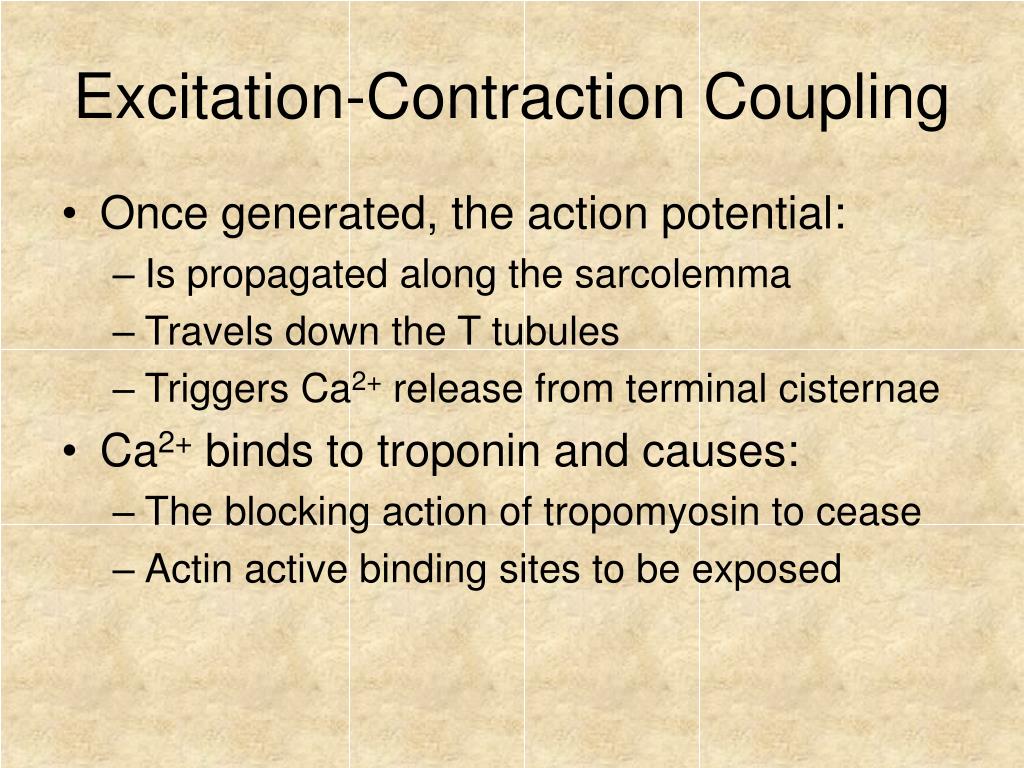 Excitation-Contraction Coupling

• Once generated, the action potential:
– Is propagated along the sarcolemma
– Travels down the T tubules
– Triggers $Ca^{2+}$ release from terminal cisternae
• $Ca^{2+}$ binds to troponin and causes:
– The blocking action of tropomyosin to cease
– Actin active binding sites to be exposed